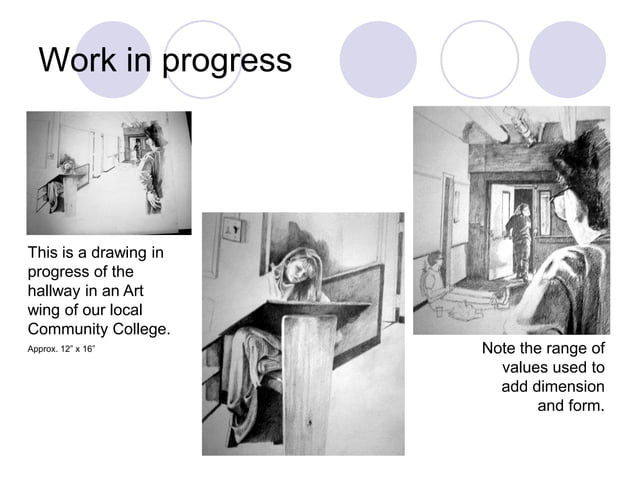 Work in progress

This is a drawing in progress of the hallway in an Art wing of our local Community College.

Approx. 12" x 16"

Note the range of values used to add dimension and form.